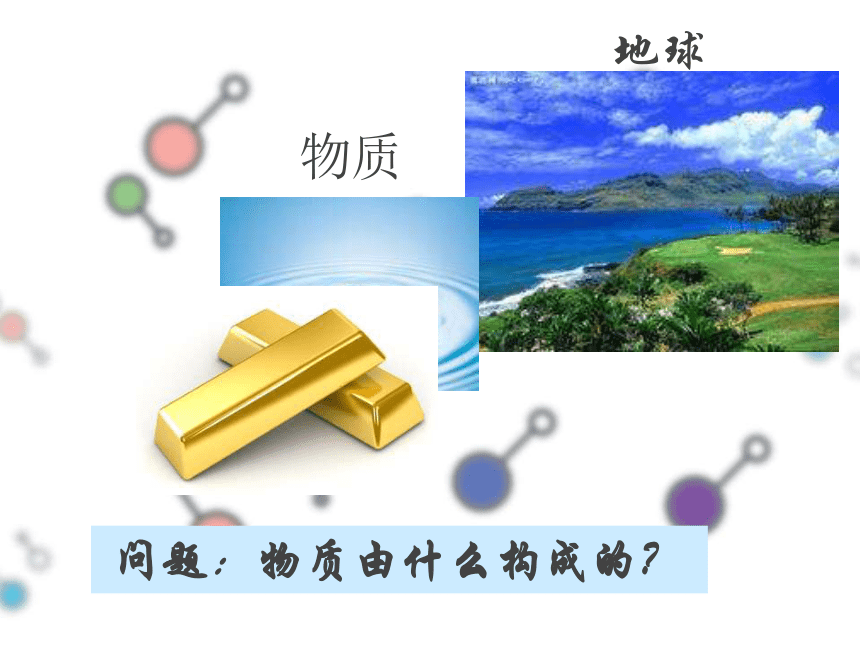 地球

物质

问题：物质由什么构成的？